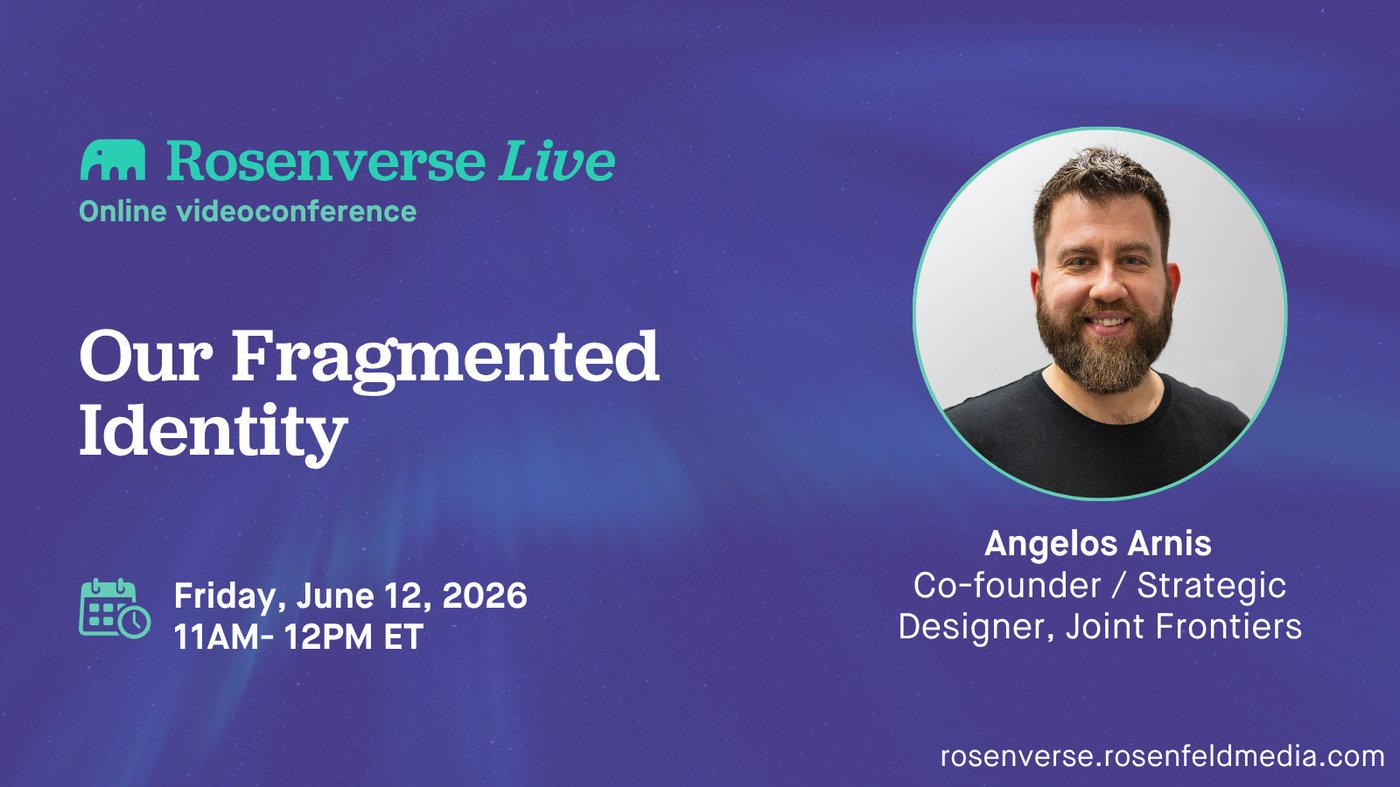 Rosenverse Live
Online videoconference

Our Fragmented Identity

Friday, June 12, 2026
11AM- 12PM ET

Angelos Arnis
Co-founder / Strategic Designer, Joint Frontiers

rosenverse.rosenfeldmedia.com